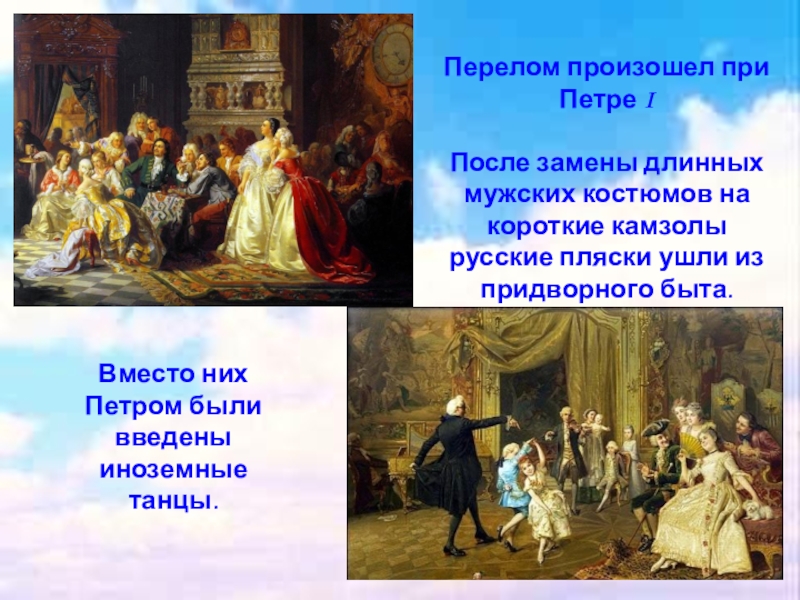 Перелом произошел при Петре I

После замены длинных мужских костюмов на короткие камзолы русские пляски ушли из придворного быта.

Вместо них Петром были введены иноземные танцы.